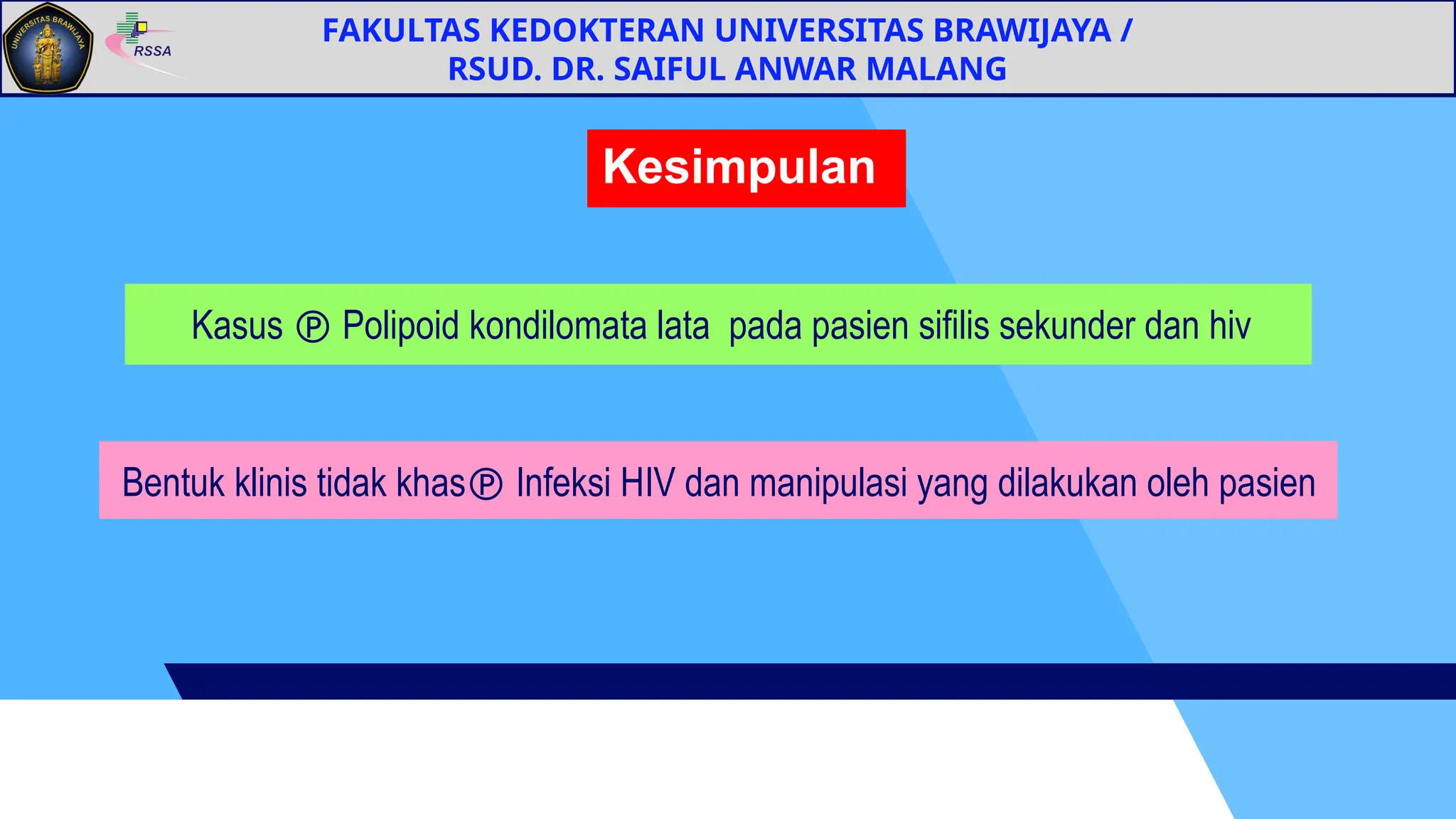 UNIVERSITAS BRAWIJAYA

RSSA

FAKULTAS KEDOKTERAN UNIVERSITAS BRAWIJAYA / RSUD. DR. SAIFUL ANWAR MALANG

Kesimpulan

Kasus Ⓟ Polipoid kondilomata lata  pada pasien sifilis sekunder dan hiv

Bentuk klinis tidak khasⓅ Infeksi HIV dan manipulasi yang dilakukan oleh pasien